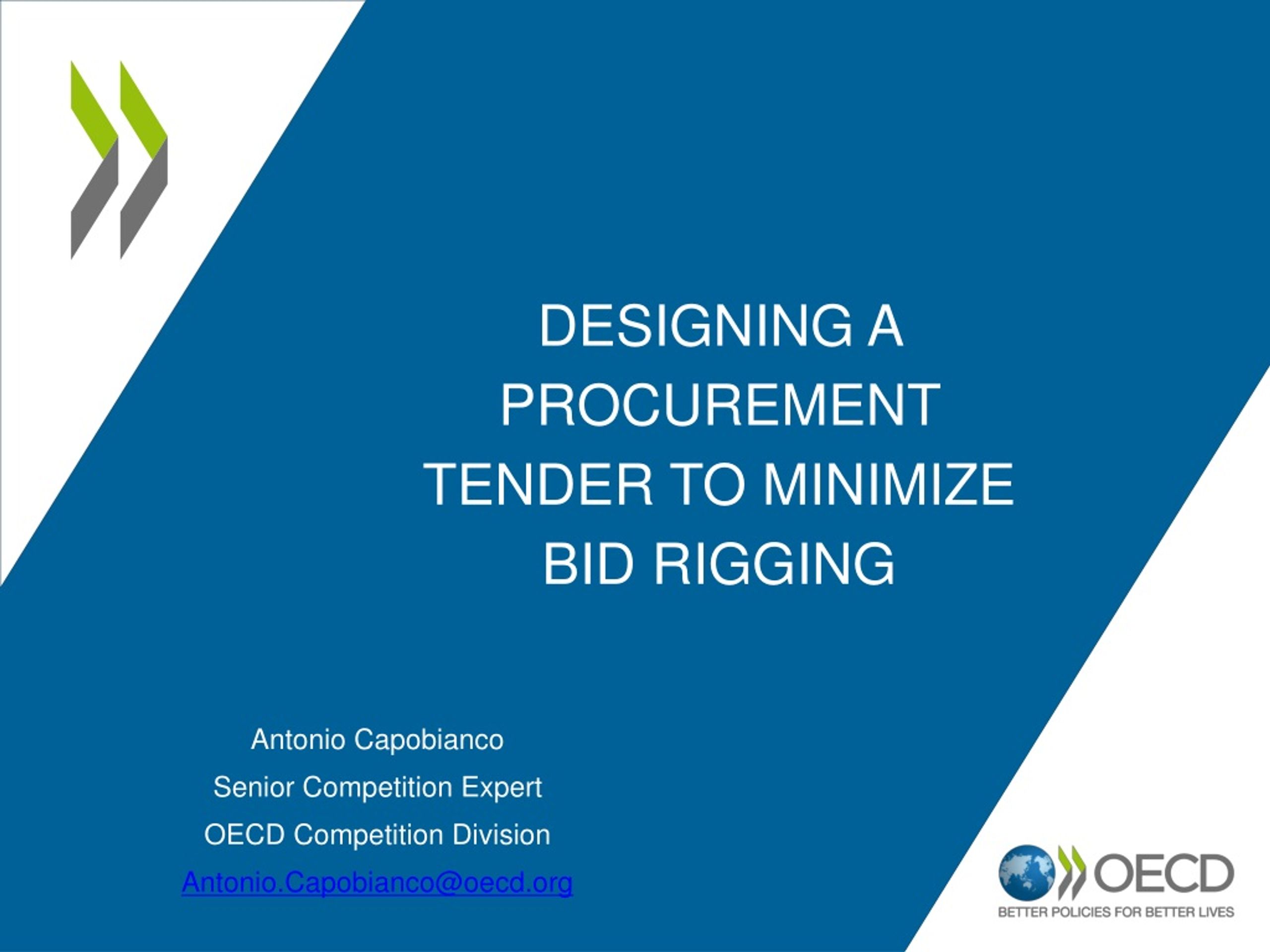 DESIGNING A PROCUREMENT TENDER TO MINIMIZE BID RIGGING

Antonio Capobianco
Senior Competition Expert
OECD Competition Division
Antonio.Capobianco@oecd.org

OECD
BETTER POLICIES FOR BETTER LIVES